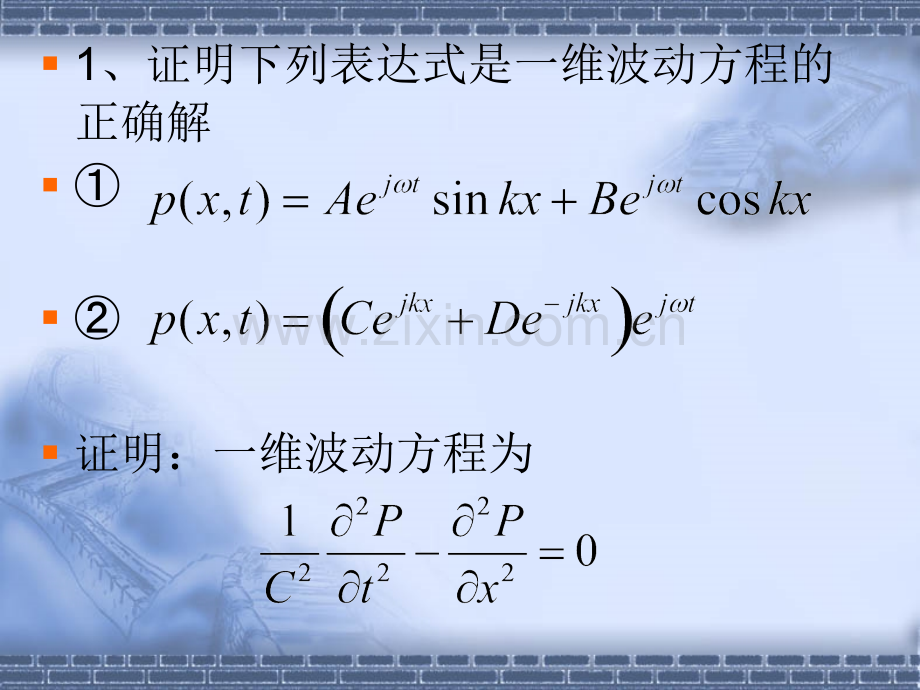 1、证明下列表达式是一维波动方程的正确解

① $p(x,t) = Ae^{j\omega t}\sin kx + Be^{j\omega t}\cos kx$

② $p(x,t) = \left(Ce^{jkx} + De^{-jkx}\right)e^{j\omega t}$

www.zixin.com.cn

证明：一维波动方程为

$\frac{1}{C^2}\frac{\partial^2 P}{\partial t^2} - \frac{\partial^2 P}{\partial x^2} = 0$